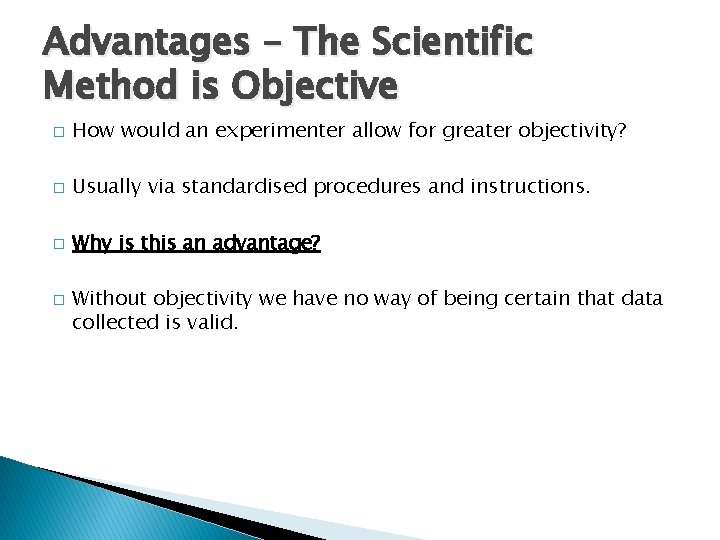 Advantages – The Scientific Method is Objective

□ How would an experimenter allow for greater objectivity?

□ Usually via standardised procedures and instructions.

□ Why is this an advantage?

□ Without objectivity we have no way of being certain that data collected is valid.